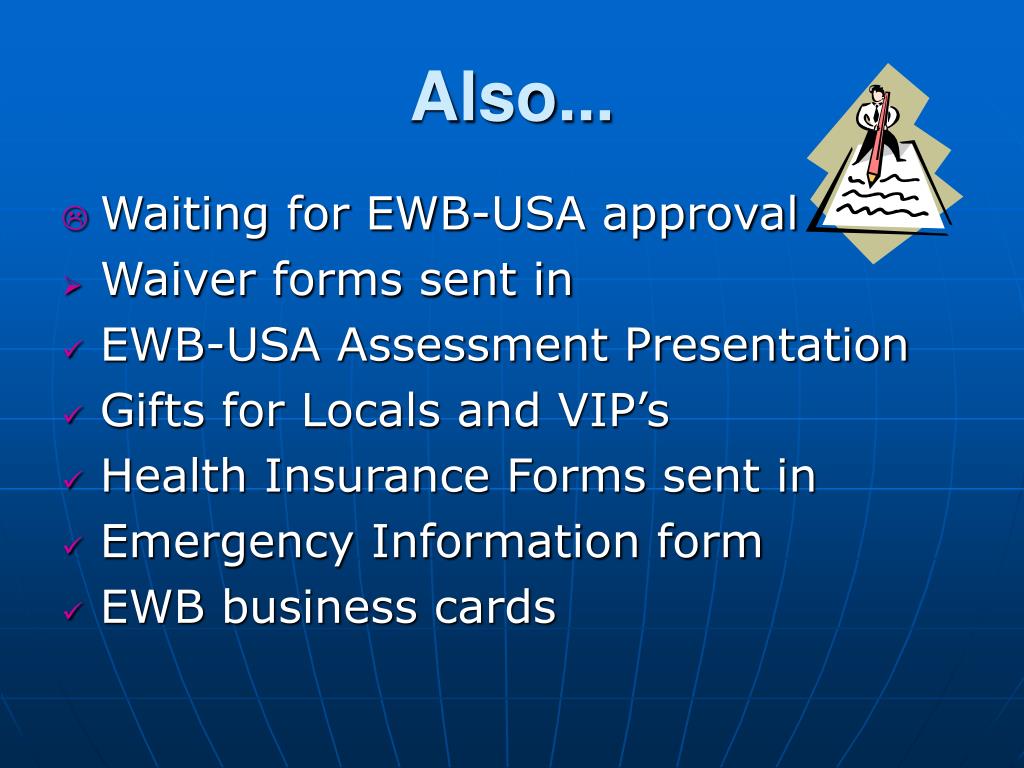 Also...

☹ Waiting for EWB-USA approval
➢ Waiver forms sent in
✓ EWB-USA Assessment Presentation
✓ Gifts for Locals and VIP’s
✓ Health Insurance Forms sent in
✓ Emergency Information form
✓ EWB business cards